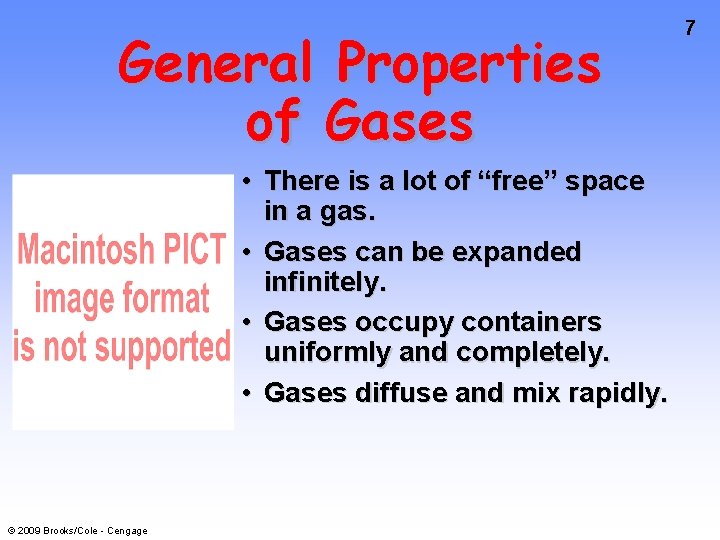 7

General Properties of Gases

Macintosh PICT image format is not supported

• There is a lot of “free” space in a gas.
• Gases can be expanded infinitely.
• Gases occupy containers uniformly and completely.
• Gases diffuse and mix rapidly.

© 2009 Brooks/Cole - Cengage